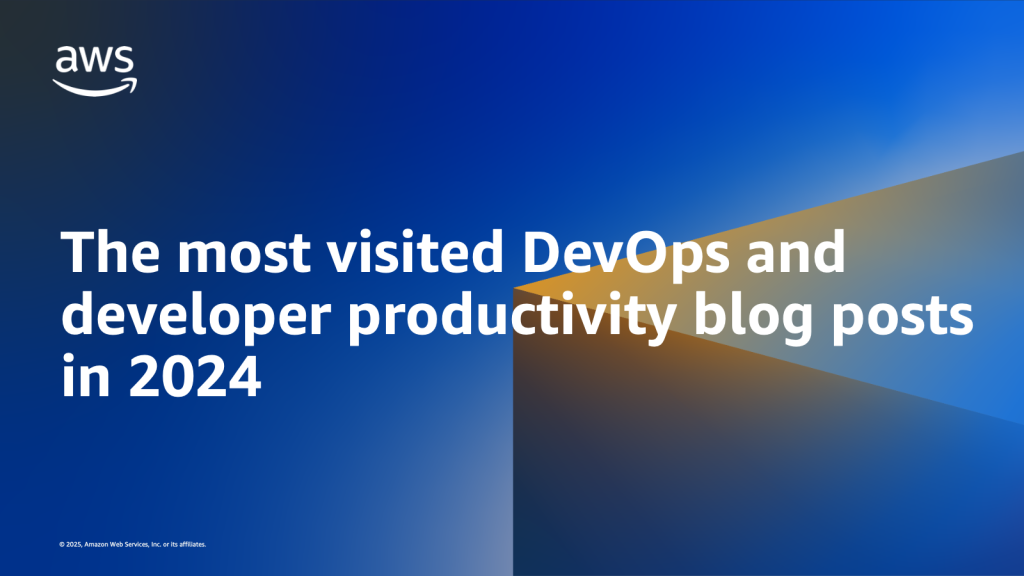 aws

The most visited DevOps and developer productivity blog posts in 2024

© 2025, Amazon Web Services, Inc. or its affiliates.